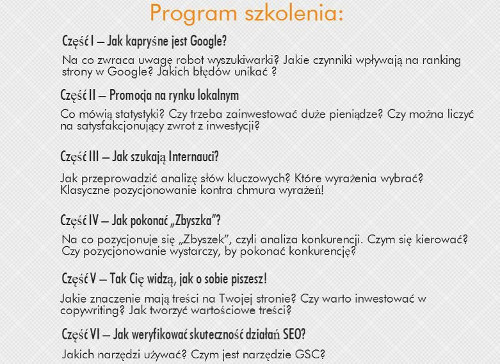 Program szkolenia:

Część I – Jak kapryśne jest Google?

Na co zwraca uwagę robot wyszukiwarki? Jakie czynniki wpływają na ranking strony w Google? Jakich błędów unikać ?

Część II – Promocja na rynku lokalnym

Co mówią statystyki? Czy trzeba zainwestować duże pieniądze? Czy można liczyć na satysfakcjonujący zwrot z inwestycji?

Część III – Jak szukają Internauci?

Jak przeprowadzić analizę słów kluczowych? Które wyrażenia wybrać? Klasyczne pozycjonowanie kontra chmura wyrażeń!

Część IV – Jak pokonać „Zbyszka"?

Na co pozycjonuje się „Zbyszek", czyli analiza konkurencji. Czym się kierować? Czy pozycjonowanie wystarczy, by pokonać konkurencję?

Część V – Tak Cię widzą, jak o sobie piszesz!

Jakie znaczenie mają treści na Twojej stronie? Czy warto inwestować w copywriting? Jak tworzyć wartościowe treści?

Część VI – Jak weryfikować skuteczność działań SEO?

Jakich narzędzi używać? Czym jest narzędzie GSC?